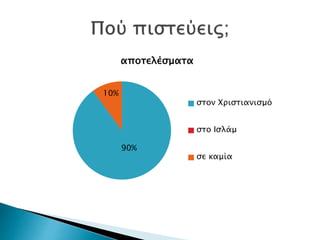 Πού πιστεύεις;

αποτελέσματα

10%

90%

στον Χριστιανισμό

στο Ισλάμ

σε καμία